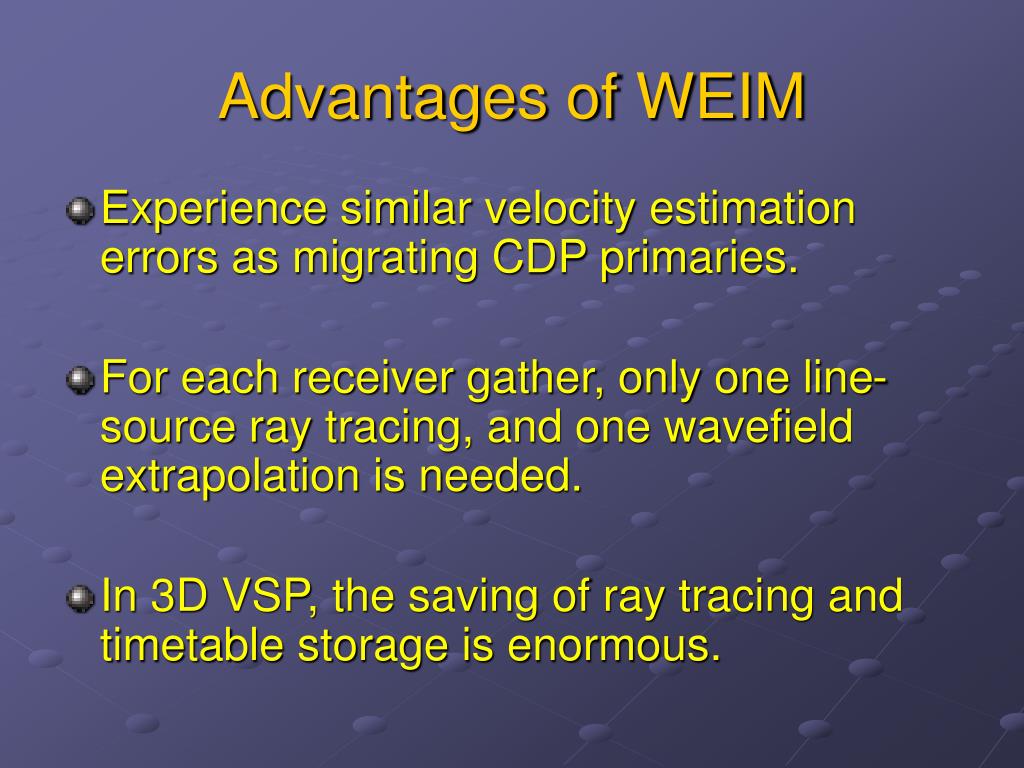 Advantages of WEIM

Experience similar velocity estimation errors as migrating CDP primaries.

For each receiver gather, only one line-source ray tracing, and one wavefield extrapolation is needed.

In 3D VSP, the saving of ray tracing and timetable storage is enormous.